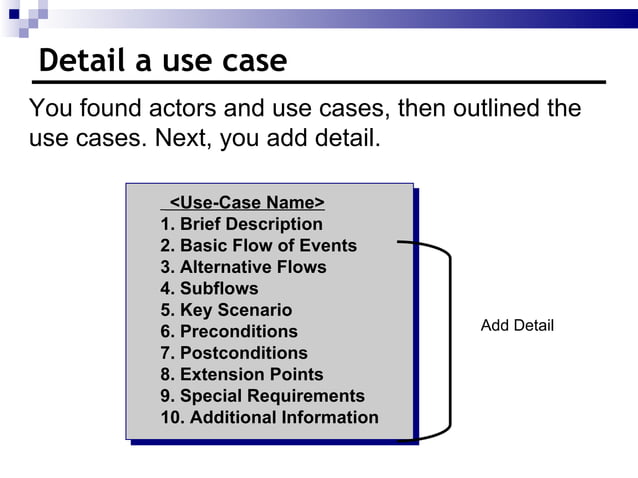 Detail a use case

You found actors and use cases, then outlined the use cases. Next, you add detail.

<Use-Case Name>
1. Brief Description
2. Basic Flow of Events
3. Alternative Flows
4. Subflows
5. Key Scenario
6. Preconditions
7. Postconditions
8. Extension Points
9. Special Requirements
10. Additional Information

Add Detail